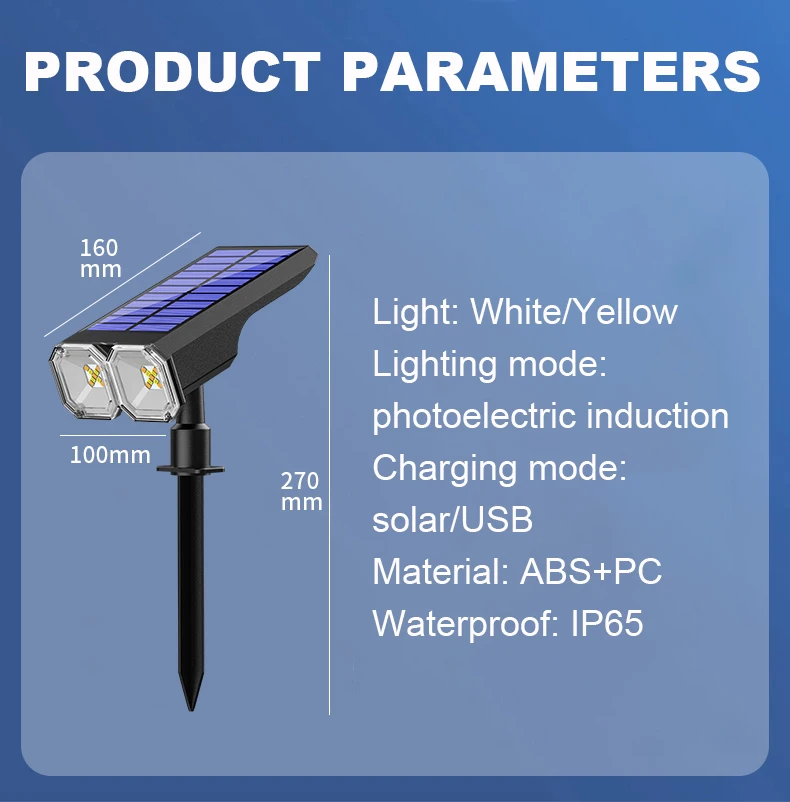 PRODUCT PARAMETERS

160 mm

100mm

270 mm

Light: White/Yellow
Lighting mode: photoelectric induction
Charging mode: solar/USB
Material: ABS+PC
Waterproof: IP65